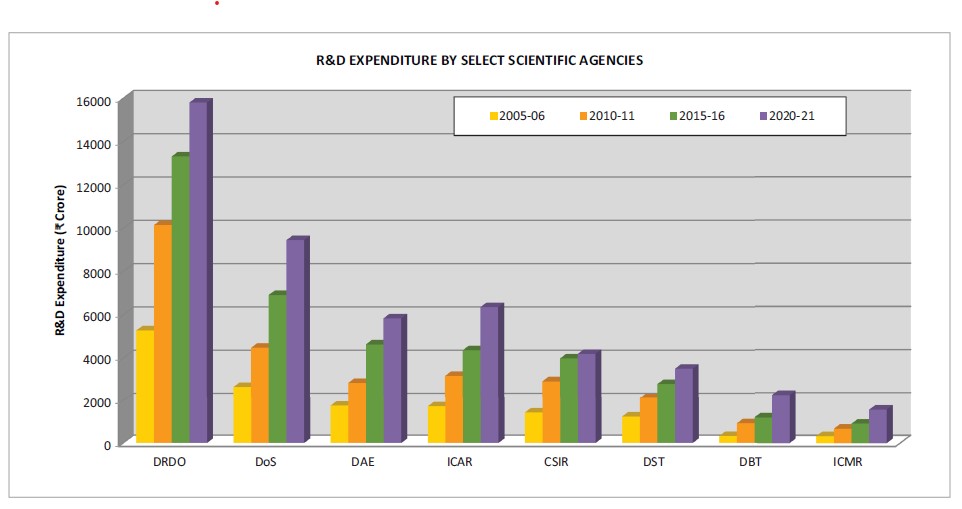 R&D EXPENDITURE BY SELECT SCIENTIFIC AGENCIES

2005-06
2010-11
2015-16
2020-21

R&D Expenditure (₹ Crore)

16000
14000
12000
10000
8000
6000
4000
2000
0

DRDO
DoS
DAE
ICAR
CSIR
DST
DBT
ICMR